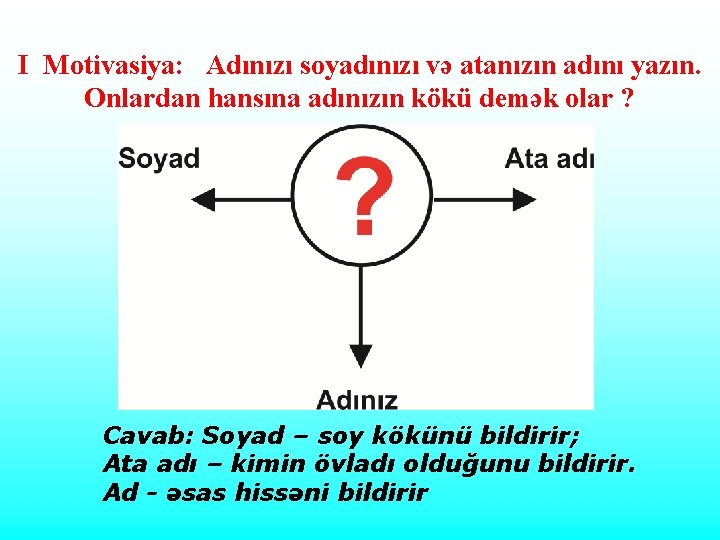 I Motivasiya: Adınızı soyadınızı və atanızın adını yazın. Onlardan hansına adınızın kökü demək olar ?

Soyad

?

Ata adı

Adınız

Cavab: Soyad – soy kökünü bildirir;
Ata adı – kimin övladı olduğunu bildirir.
Ad - əsas hissəni bildirir